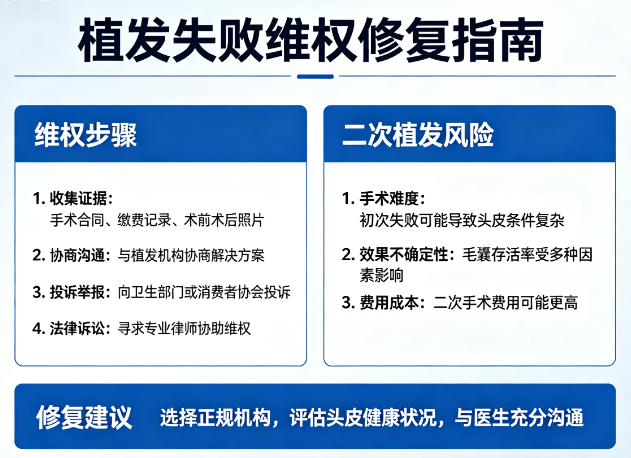 植发失败维权修复指南

维权步骤

1. 收集证据：
手术合同、缴费记录、术前术后照片

2. 协商沟通：与植发机构协商解决方案

3. 投诉举报：向卫生部门或消费者协会投诉

4. 法律诉讼：寻求专业律师协助维权

二次植发风险

1. 手术难度：
初次失败可能导致头皮条件复杂

2. 效果不确定性：毛囊存活率受多种因素影响

3. 费用成本：二次手术费用可能更高

修复建议 选择正规机构，评估头皮健康状况，与医生充分沟通